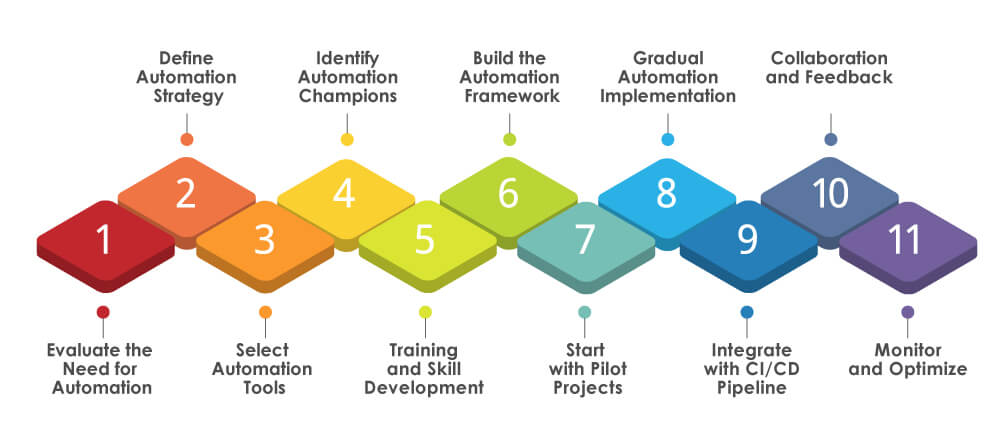 Define Automation Strategy

Identify Automation Champions

Build the Automation Framework

Gradual Automation Implementation

Collaboration and Feedback

2

4

6

8

10

1

3

5

7

9

11

Evaluate the Need for Automation

Select Automation Tools

Training and Skill Development

Start with Pilot Projects

Integrate with CI/CD Pipeline

Monitor and Optimize